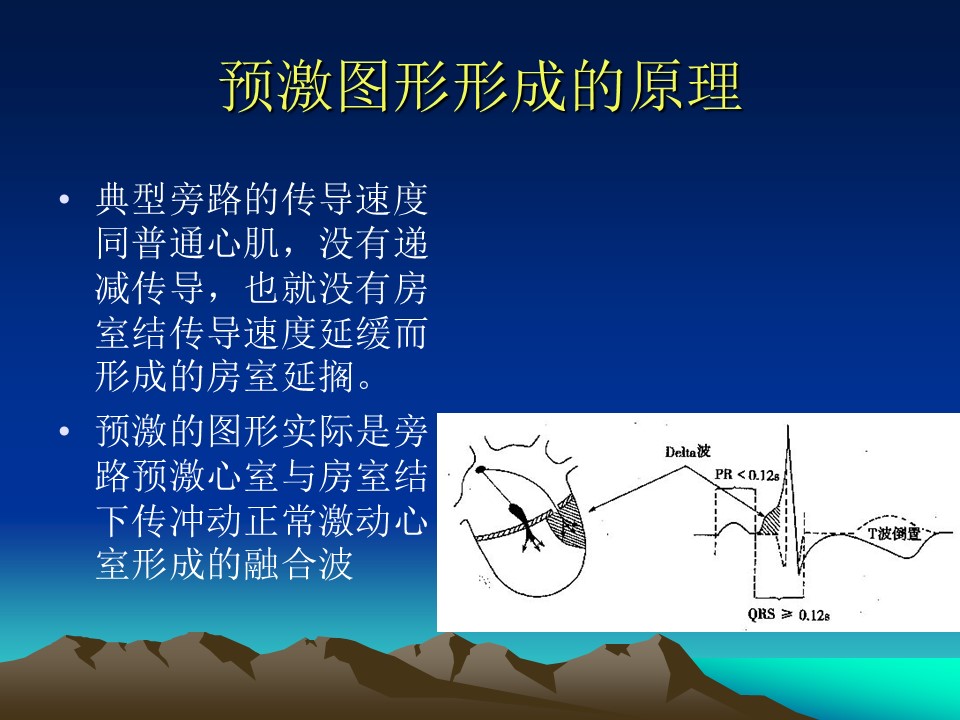 预激图形形成的原理

• 典型旁路的传导速度同普通心肌，没有递减传导，也就没有房室结传导速度延缓而形成的房室延搁。

• 预激的图形实际是旁路预激心室与房室结下传冲动正常激动心室形成的融合波

Delta波

PR < 0.12s

T波倒置

QRS ≥ 0.12s